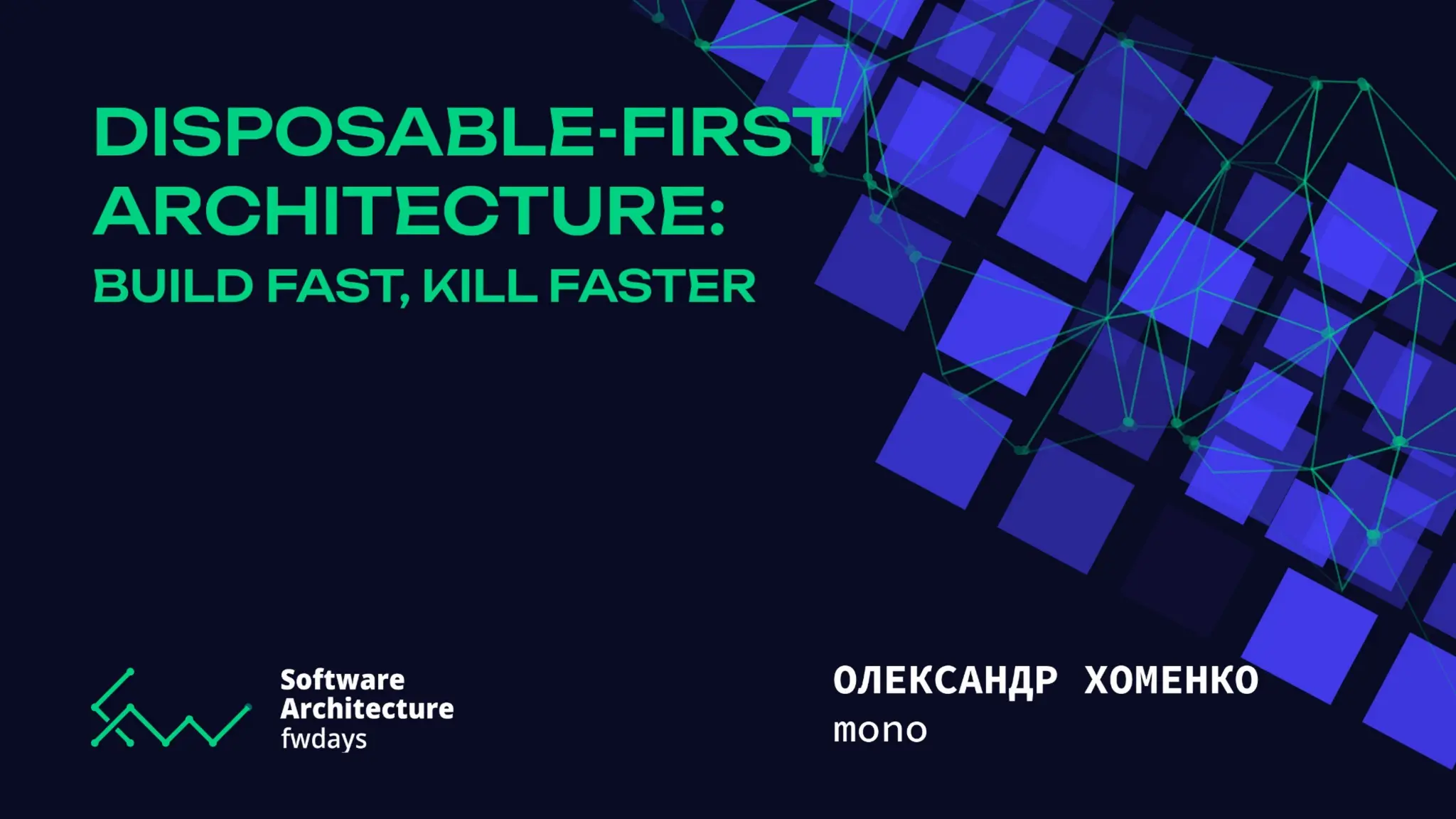 DISPOSABLE-FIRST ARCHITECTURE:
BUILD FAST, KILL FASTER

Software
Architecture
fwdays

ОЛЕКСАНДР ХОМЕНКО
mono